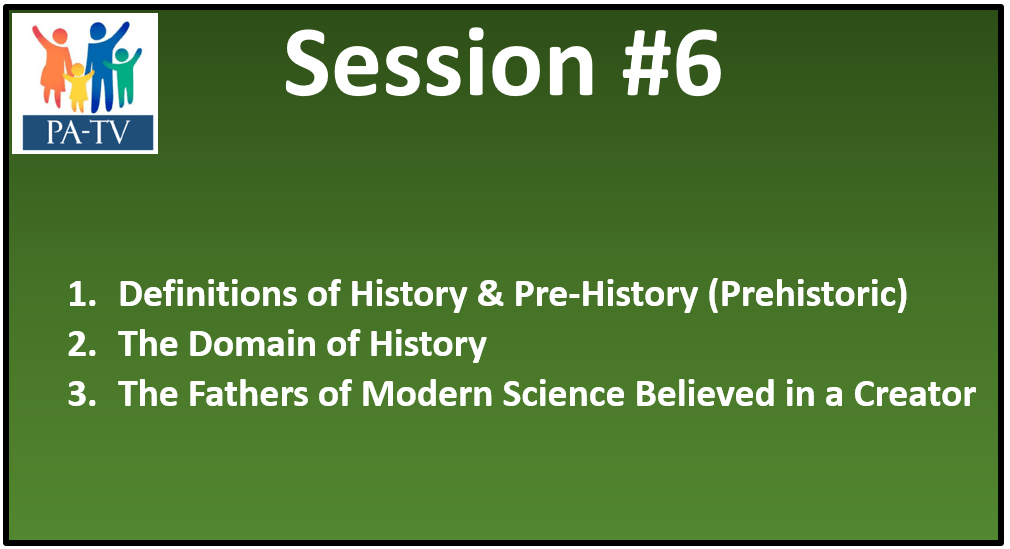 PA-TV

Session #6

1. Definitions of History & Pre-History (Prehistoric)
2. The Domain of History
3. The Fathers of Modern Science Believed in a Creator